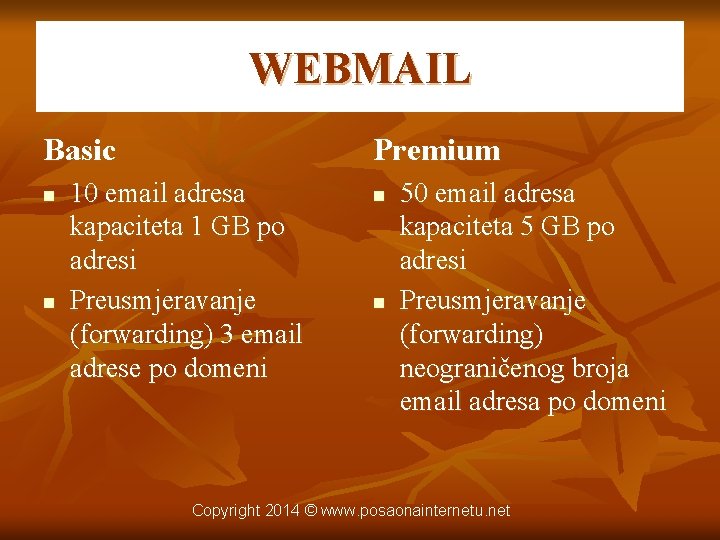 WEBMAIL

Basic

- 10 email adresa kapaciteta 1 GB po adresi
- Preusmjeravanje (forwarding) 3 email adrese po domeni

Premium

- 50 email adresa kapaciteta 5 GB po adresi
- Preusmjeravanje (forwarding) neograničenog broja email adresa po domeni

Copyright 2014 © www.posaonainternetu.net